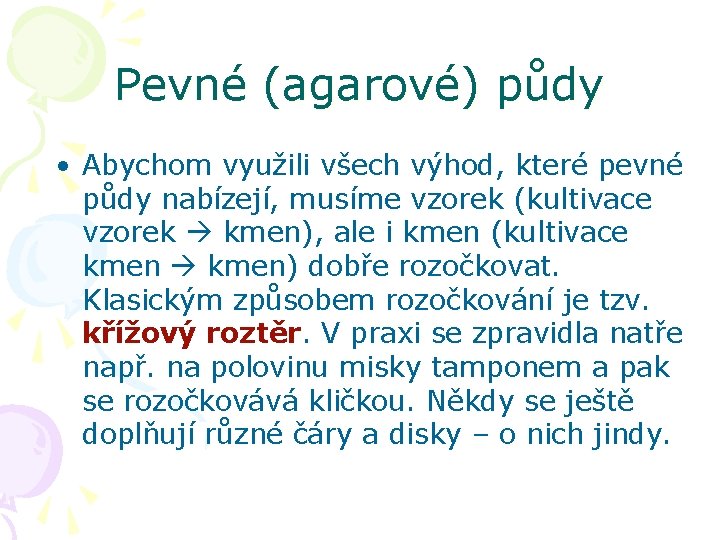 Pevné (agarové) půdy

• Abychom využili všech výhod, které pevné půdy nabízejí, musíme vzorek (kultivace vzorek → kmen), ale i kmen (kultivace kmen → kmen) dobře rozočkovat. Klasickým způsobem rozočkování je tzv. křížový roztěr. V praxi se zpravidla natře např. na polovinu misky tamponem a pak se rozočkovává kličkou. Někdy se ještě doplňují různé čáry a disky – o nich jindy.